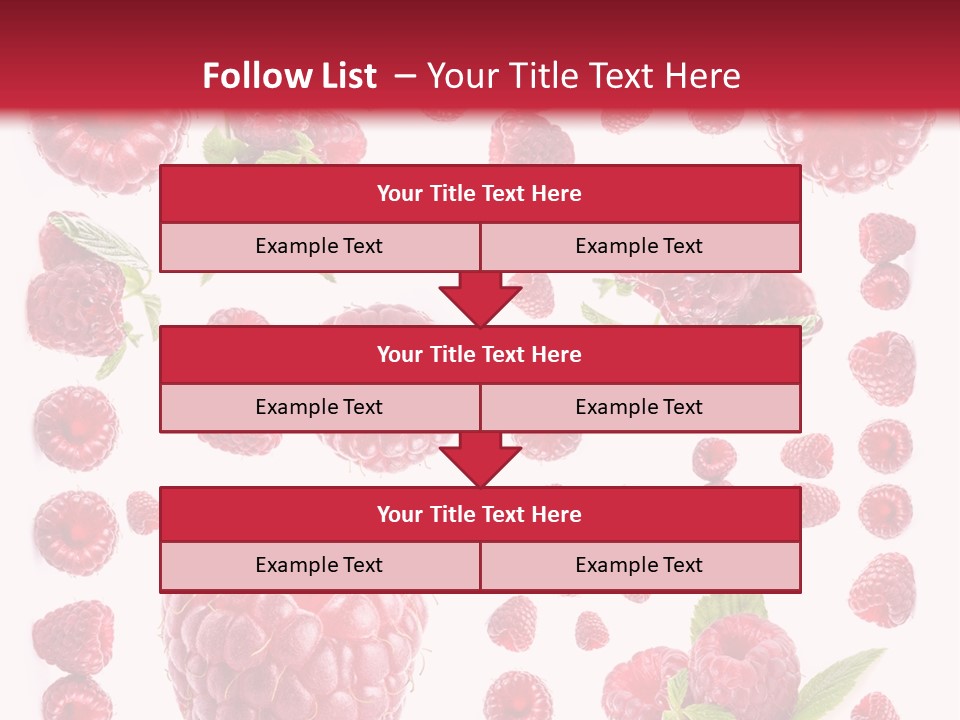 Follow List – Your Title Text Here

Your Title Text Here

Example Text

Example Text

Your Title Text Here

Example Text

Example Text

Your Title Text Here

Example Text

Example Text